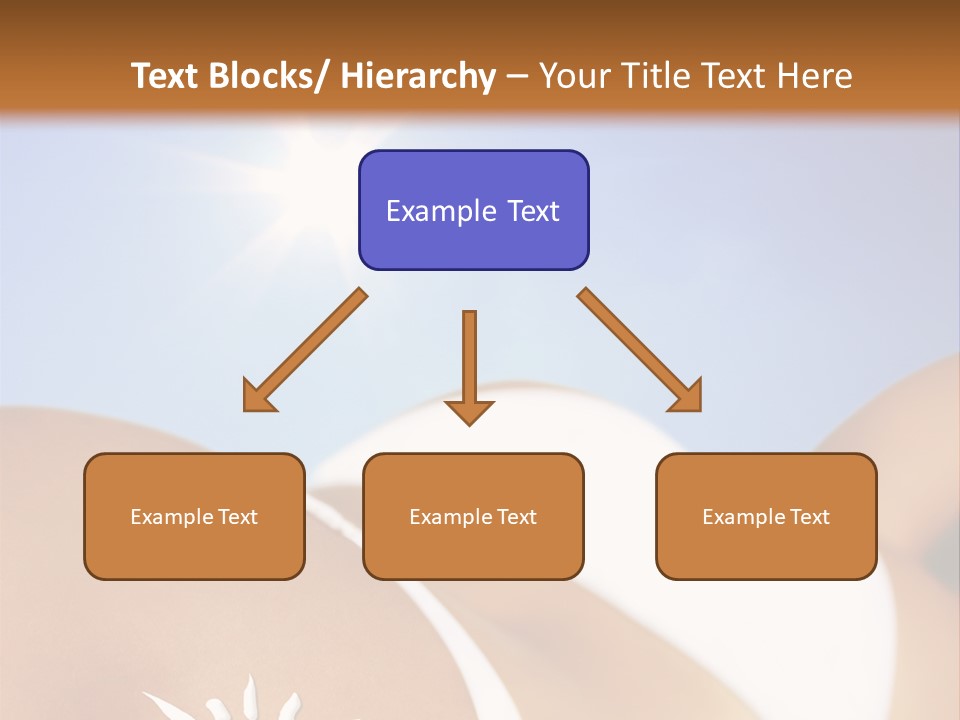 Text Blocks/ Hierarchy – Your Title Text Here

Example Text

Example Text

Example Text

Example Text